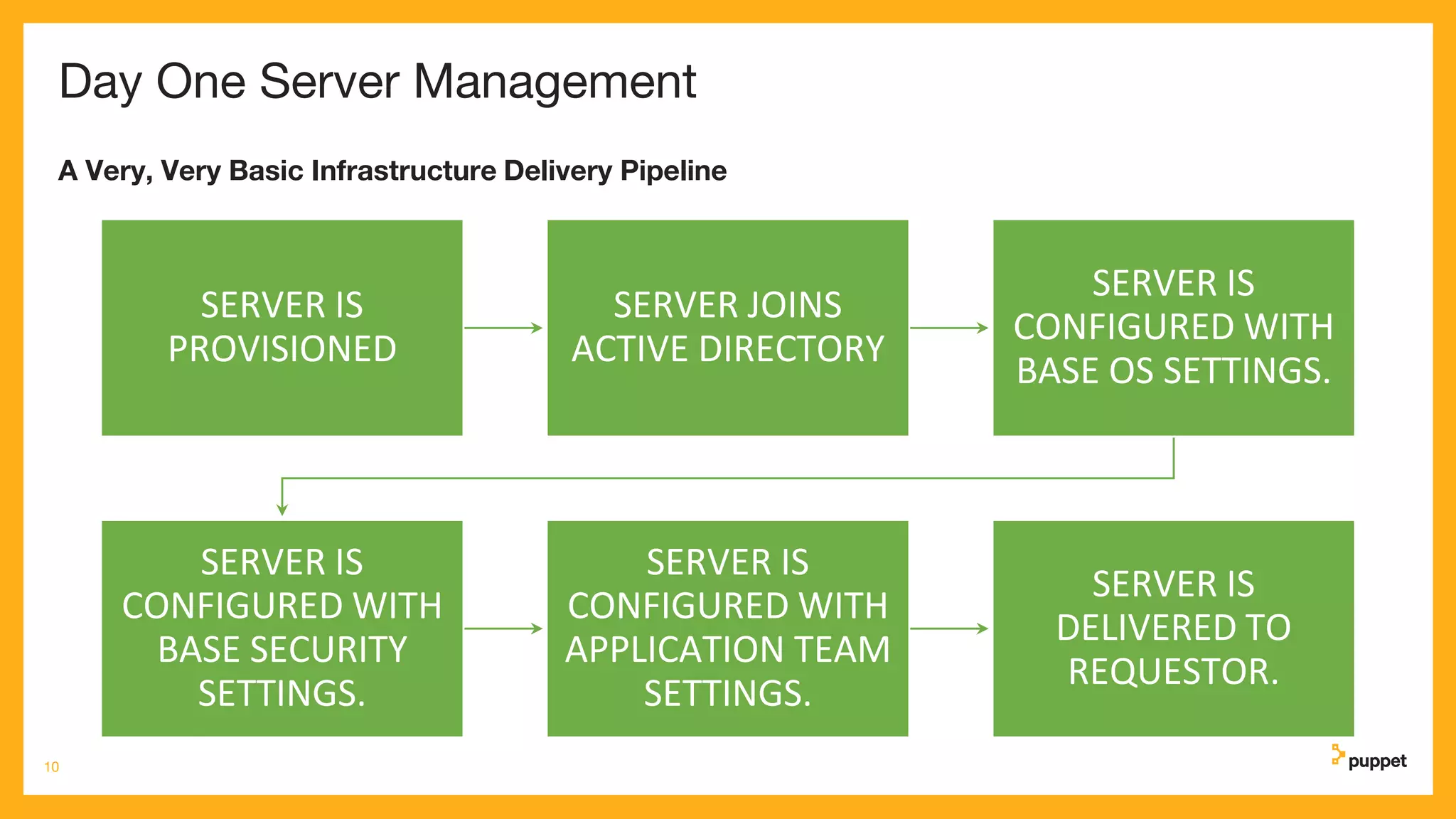 Day One Server Management

A Very, Very Basic Infrastructure Delivery Pipeline

SERVER IS PROVISIONED

SERVER JOINS ACTIVE DIRECTORY

SERVER IS CONFIGURED WITH BASE OS SETTINGS.

SERVER IS CONFIGURED WITH BASE SECURITY SETTINGS.

SERVER IS CONFIGURED WITH APPLICATION TEAM SETTINGS.

SERVER IS DELIVERED TO REQUESTOR.

10

puppet